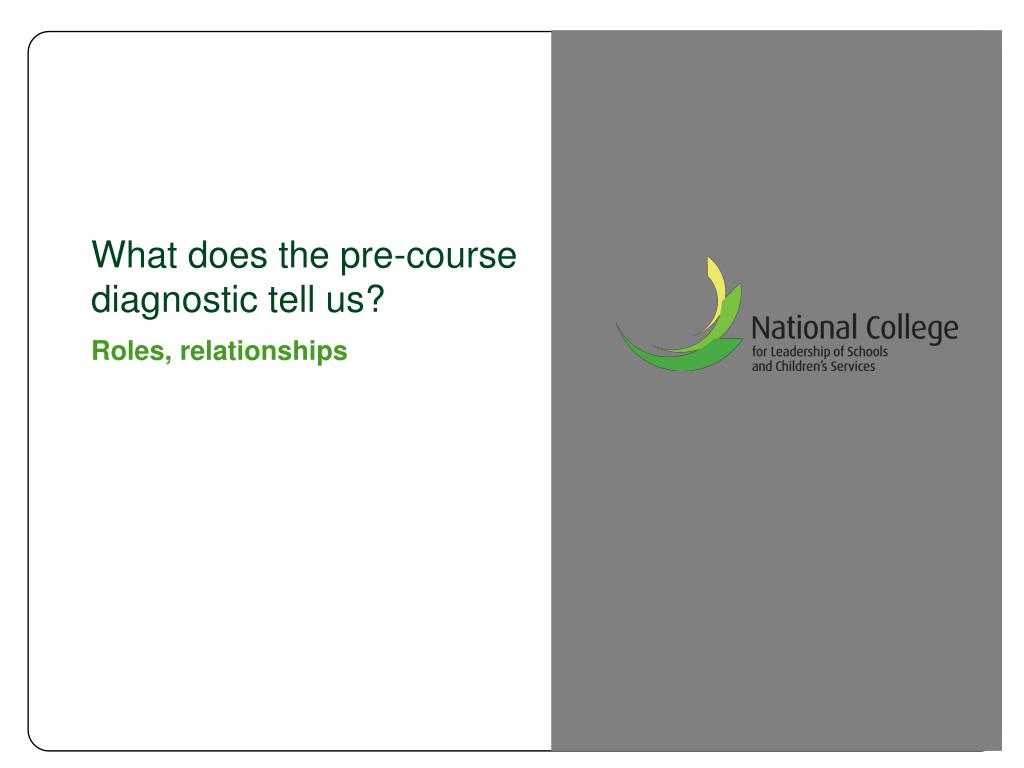 What does the pre-course diagnostic tell us?

Roles, relationships

National College
for Leadership of Schools
and Children's Services